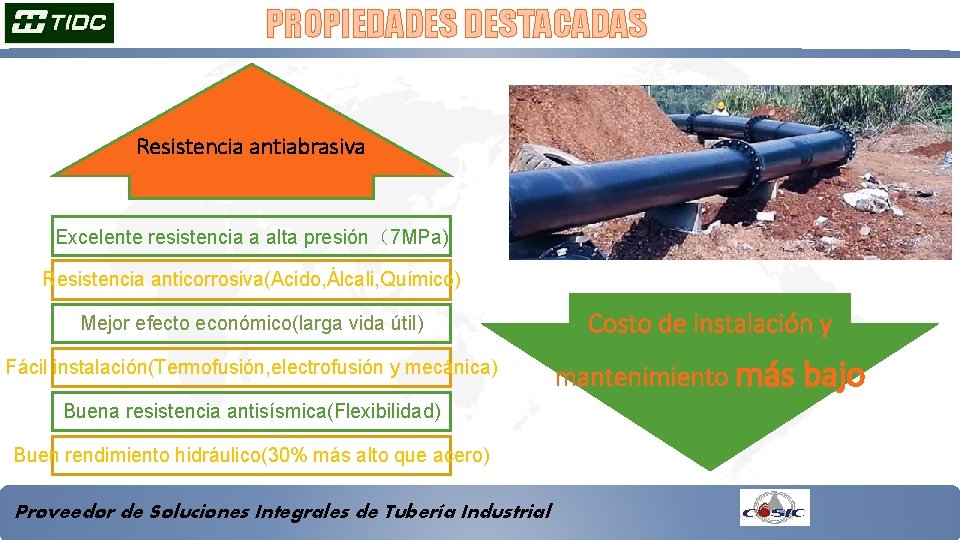 TIDC

PROPIEDADES DESTACADAS

Resistencia antiabrasiva

Excelente resistencia a alta presión（7MPa)

Resistencia anticorrosiva(Acido,Álcali,Químico)

Mejor efecto económico(larga vida útil)

Fácil instalación(Termofusión,electrofusión y mecánica)

Buena resistencia antisísmica(Flexibilidad)

Buen rendimiento hidráulico(30% más alto que acero)

Costo de instalación y mantenimiento más bajo

Proveedor de Soluciones Integrales de Tubería Industrial

COSIC